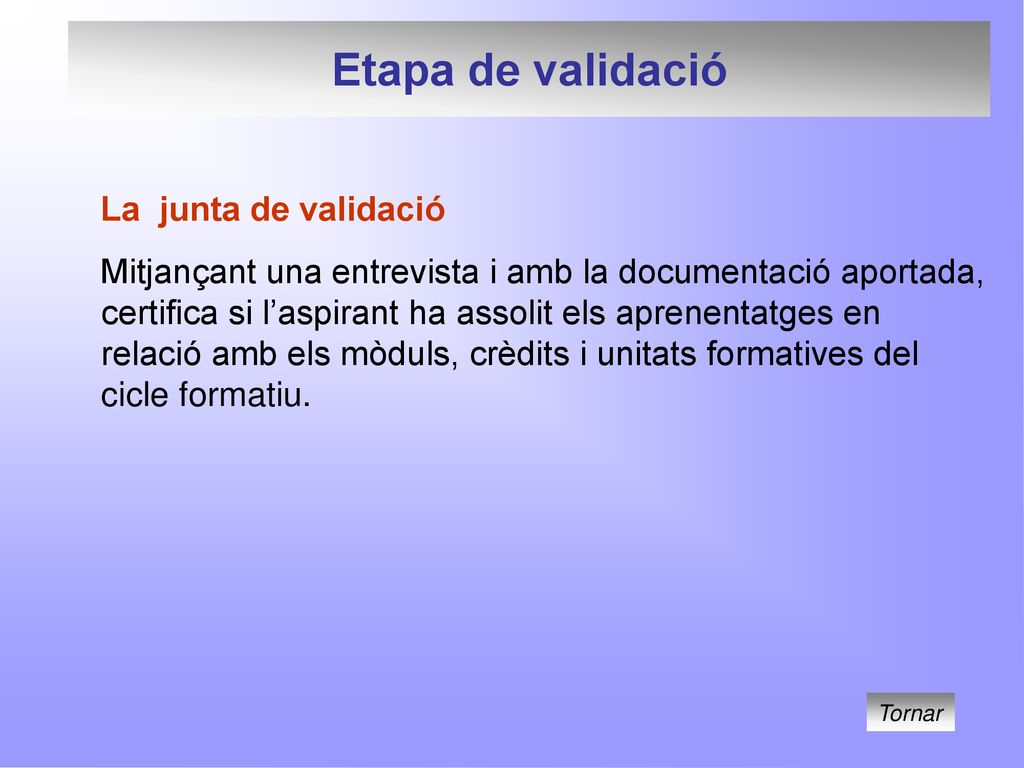 Etapa de validació

La  junta de validació

Mitjançant una entrevista i amb la documentació aportada, certifica si l’aspirant ha assolit els aprenentatges en relació amb els mòduls, crèdits i unitats formatives del cicle formatiu.

Tornar